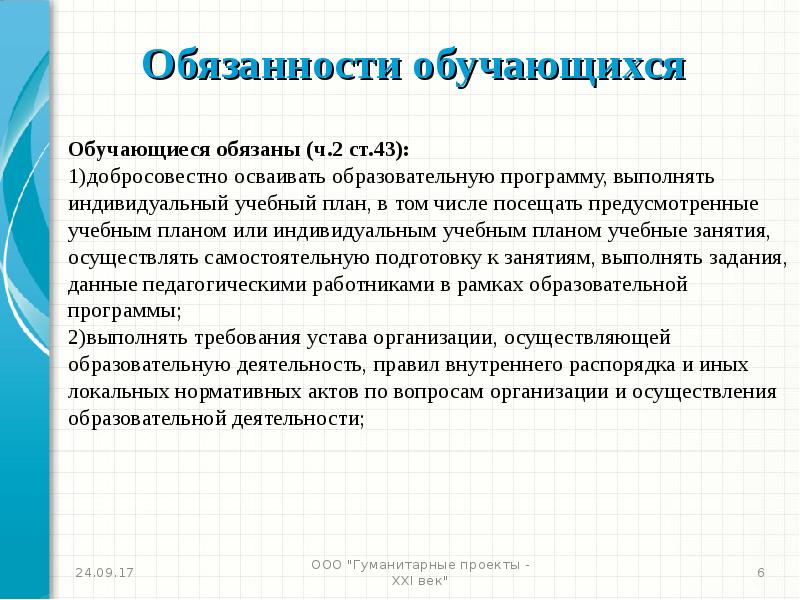 Обязанности обучающихся

Обучающиеся обязаны (ч.2 ст.43):
1)добросовестно осваивать образовательную программу, выполнять индивидуальный учебный план, в том числе посещать предусмотренные учебным планом или индивидуальным учебным планом учебные занятия, осуществлять самостоятельную подготовку к занятиям, выполнять задания, данные педагогическими работниками в рамках образовательной программы;
2)выполнять требования устава организации, осуществляющей образовательную деятельность, правил внутреннего распорядка и иных локальных нормативных актов по вопросам организации и осуществления образовательной деятельности;

24.09.17

ООО "Гуманитарные проекты - XXI век"

6